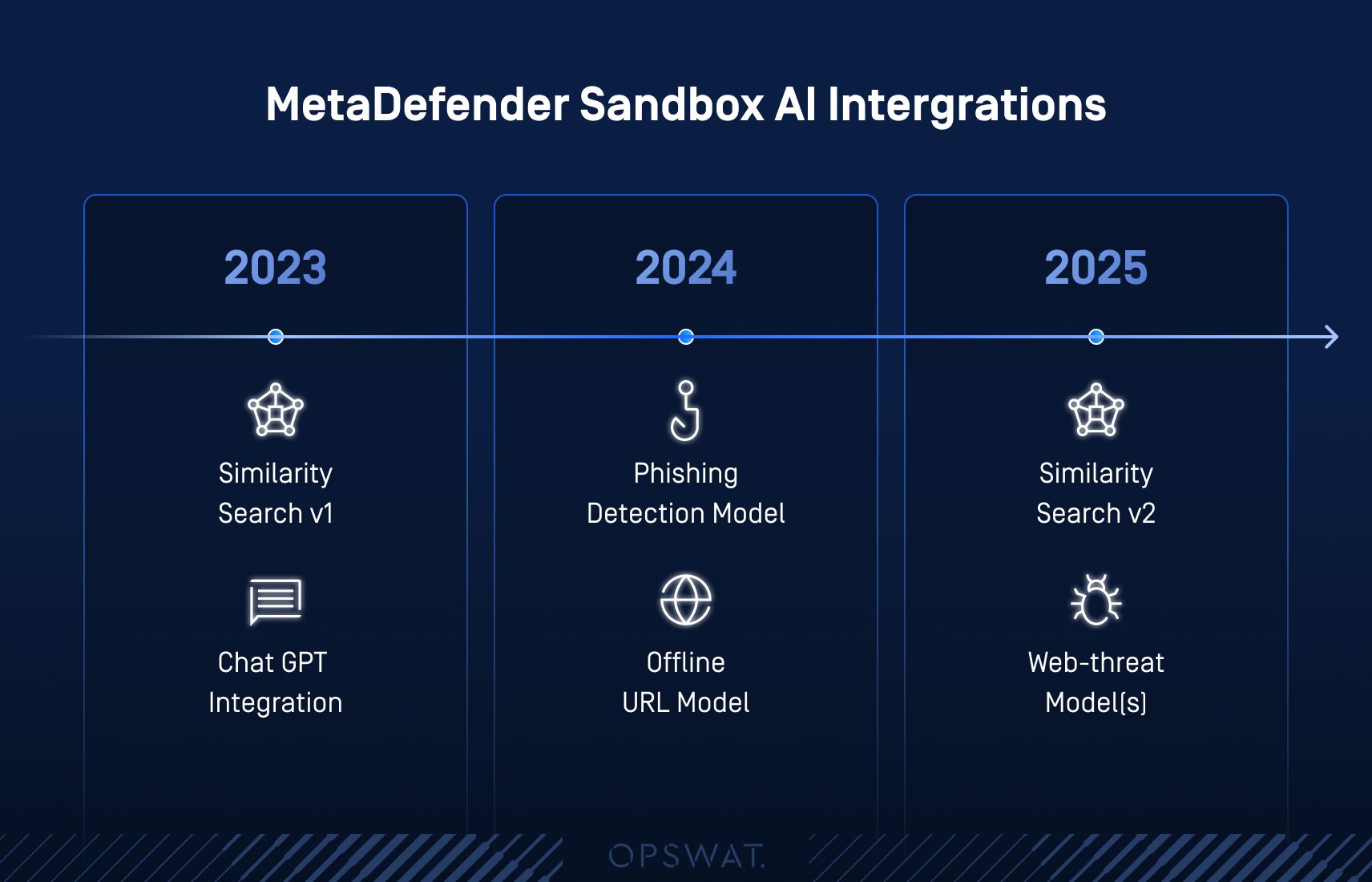 MetaDefender Sandbox AI Intergrations

2023

Similarity Search v1

Chat GPT Integration

2024

Phishing Detection Model

Offline URL Model

2025

Similarity Search v2

Web-threat Model(s)

OPSWAT.